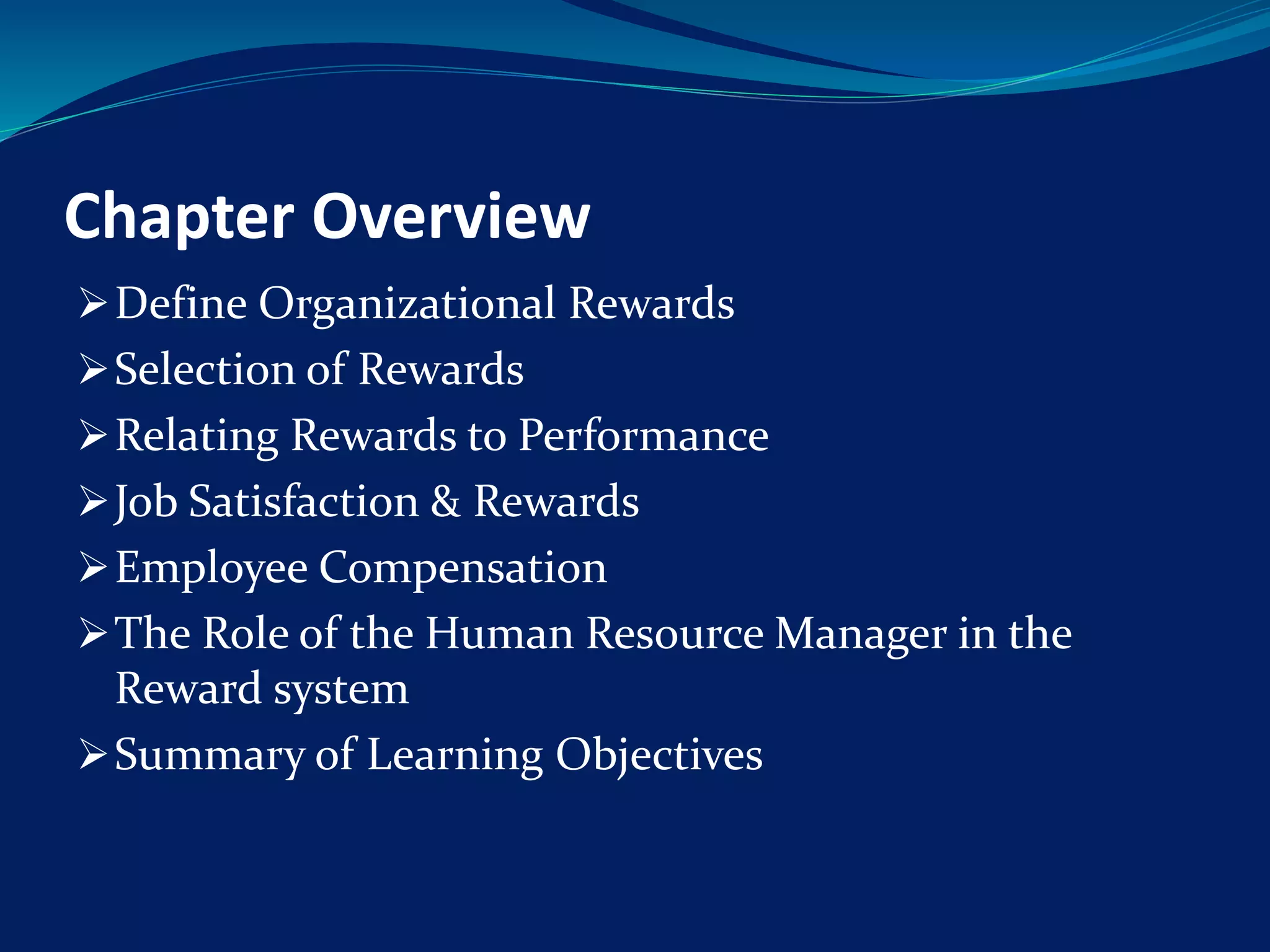 Chapter Overview

➢ Define Organizational Rewards

➢ Selection of Rewards

➢ Relating Rewards to Performance

➢ Job Satisfaction & Rewards

➢ Employee Compensation

➢ The Role of the Human Resource Manager in the Reward system

➢ Summary of Learning Objectives